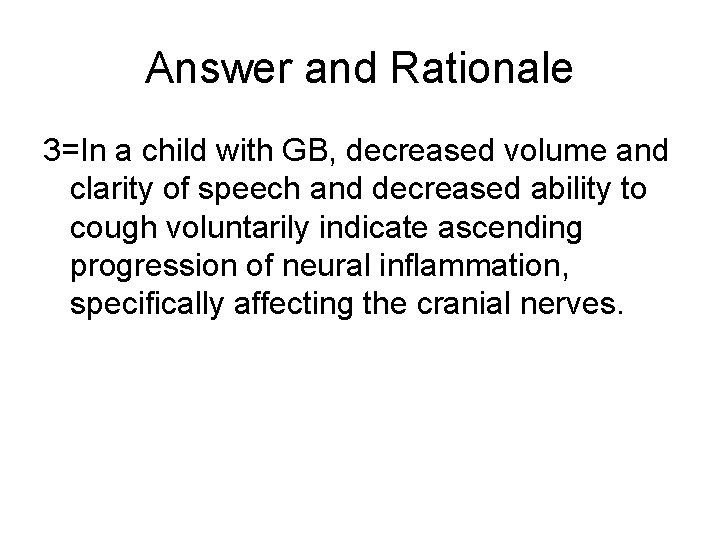 Answer and Rationale

3=In a child with GB, decreased volume and clarity of speech and decreased ability to cough voluntarily indicate ascending progression of neural inflammation, specifically affecting the cranial nerves.